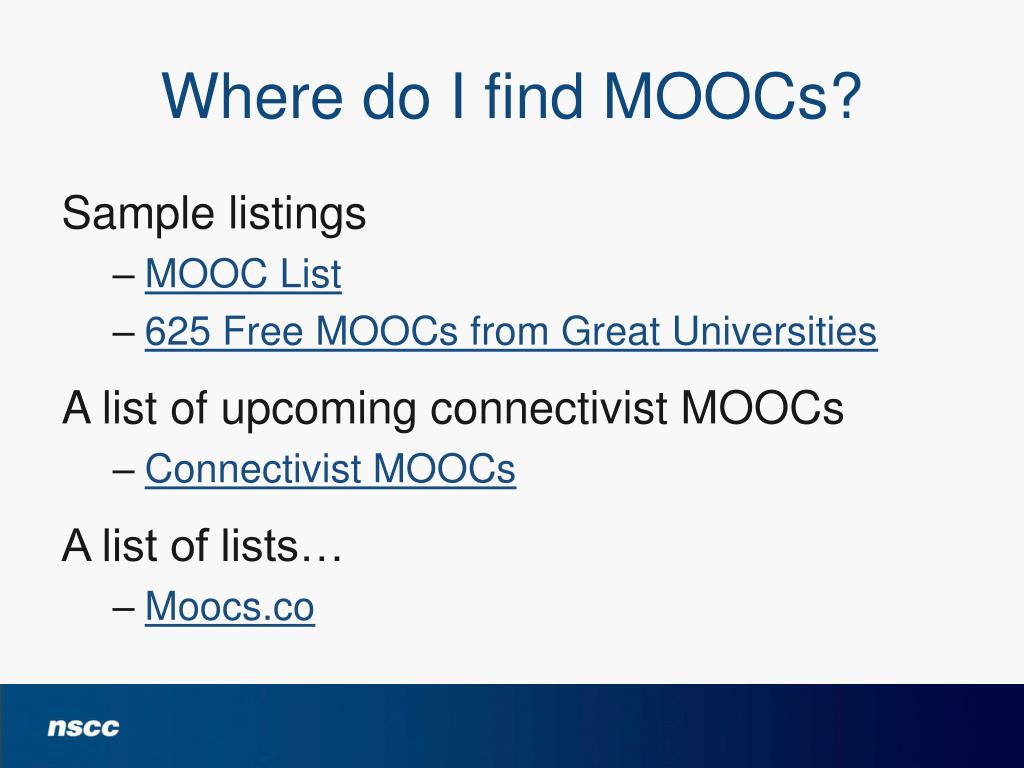 Where do I find MOOCs?

Sample listings

– MOOC List

– 625 Free MOOCs from Great Universities

A list of upcoming connectivist MOOCs

– Connectivist MOOCs

A list of lists…

– Moocs.co

nscc